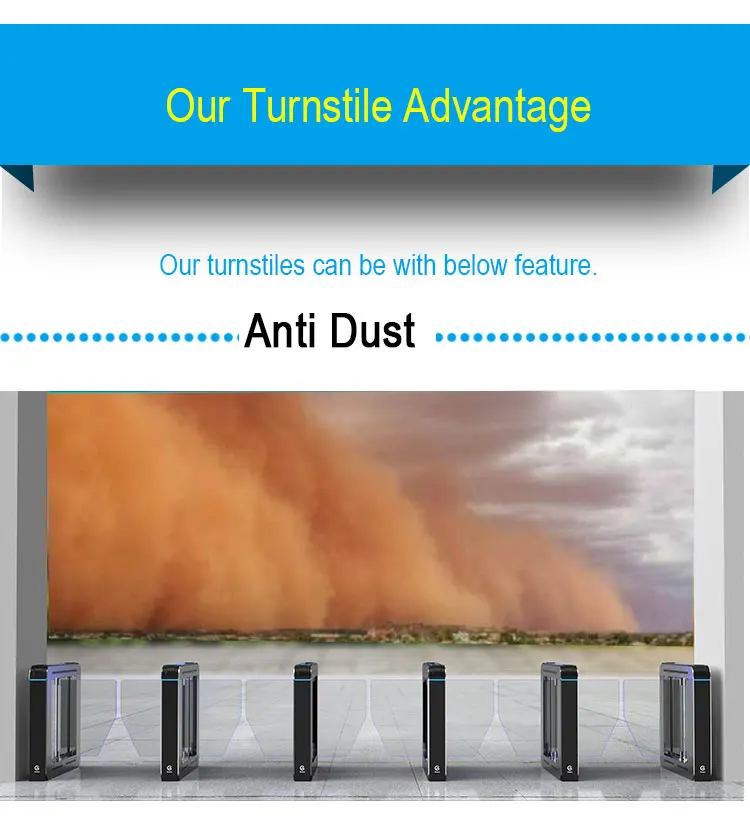 Our Turnstile Advantage

Our turnstiles can be with below feature.

Anti Dust